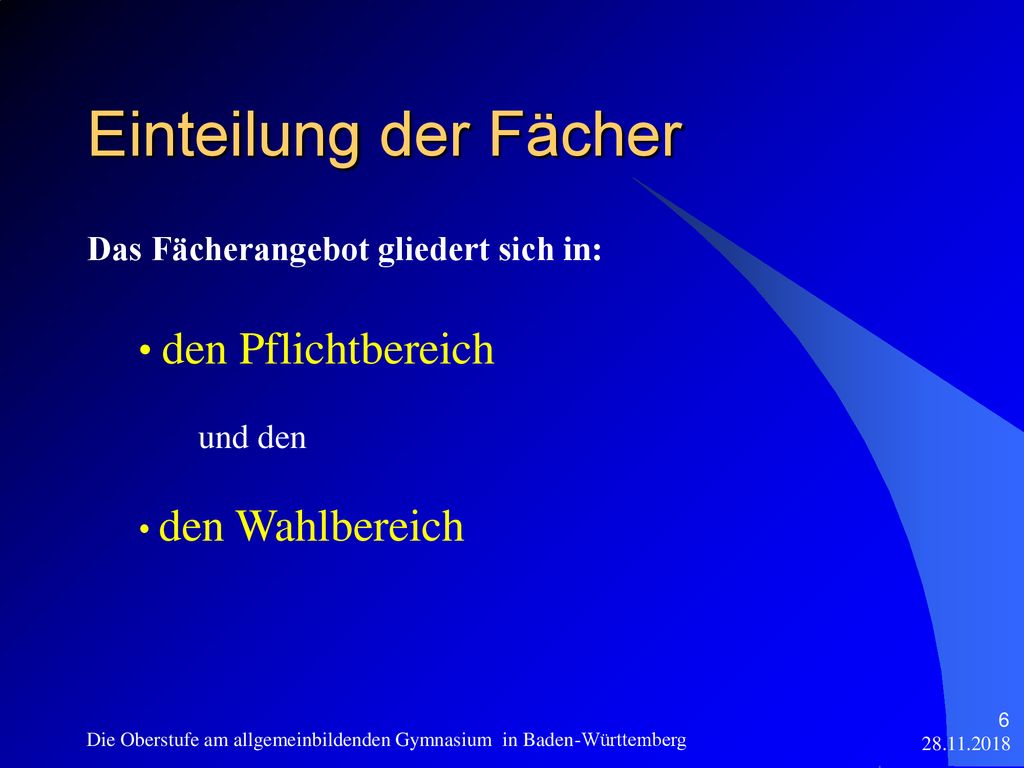 Einteilung der Fächer

Das Fächerangebot gliedert sich in:

• den Pflichtbereich

und den

• den Wahlbereich

Die Oberstufe am allgemeinbildenden Gymnasium in Baden-Württemberg

6

28.11.2018